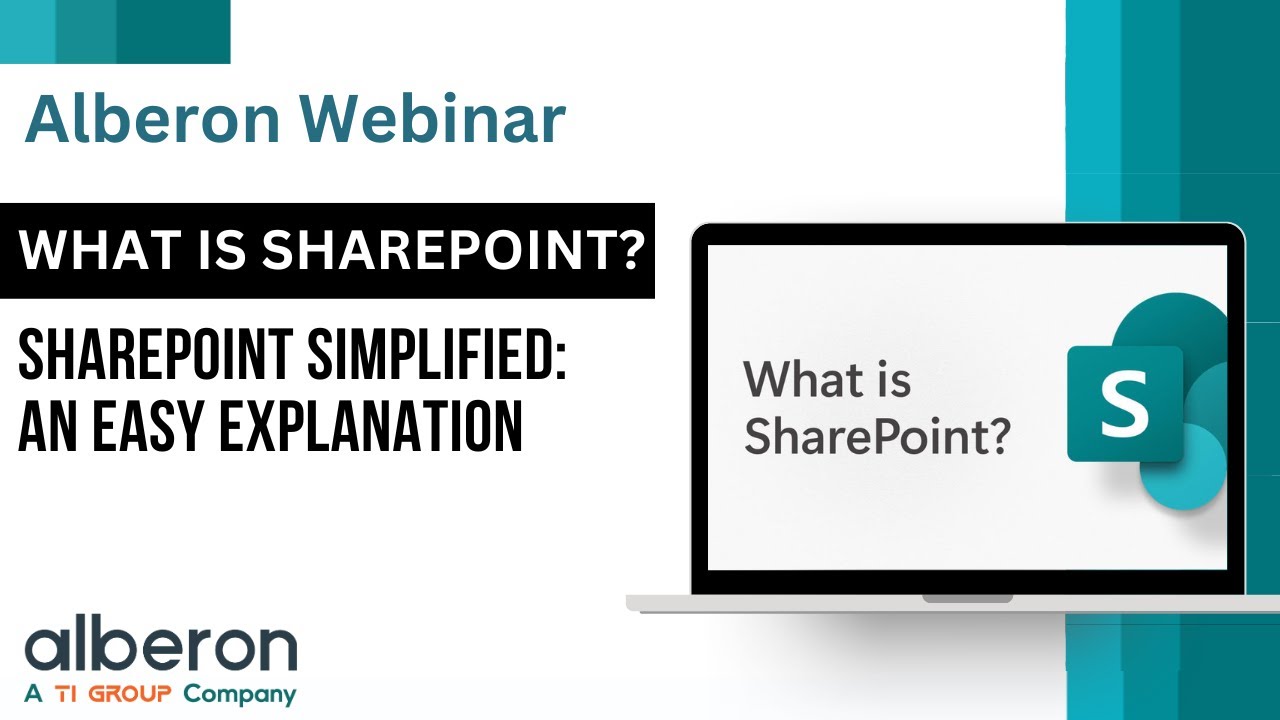 Alberon Webinar

WHAT IS SHAREPOINT?

SHAREPOINT SIMPLIFIED: AN EASY EXPLANATION

What is SharePoint?

S

alberon
A TI GROUP Company